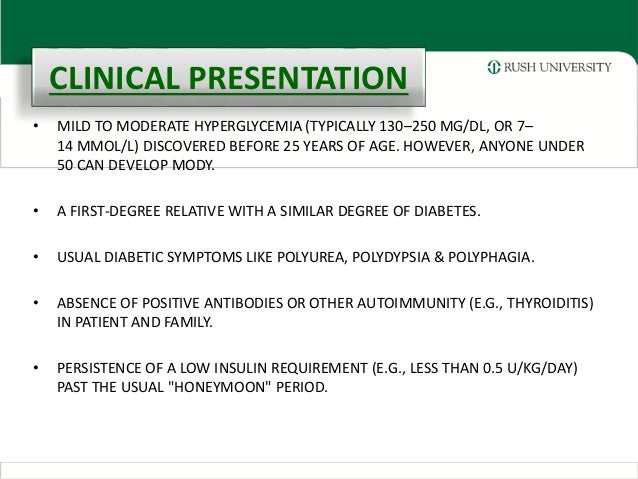 CLINICAL PRESENTATION

RUSH UNIVERSITY

• MILD TO MODERATE HYPERGLYCEMIA (TYPICALLY 130–250 MG/DL, OR 7–14 MMOL/L) DISCOVERED BEFORE 25 YEARS OF AGE. HOWEVER, ANYONE UNDER 50 CAN DEVELOP MODY.

• A FIRST-DEGREE RELATIVE WITH A SIMILAR DEGREE OF DIABETES.

• USUAL DIABETIC SYMPTOMS LIKE POLYUREA, POLYDYPSIA & POLYPHAGIA.

• ABSENCE OF POSITIVE ANTIBODIES OR OTHER AUTOIMMUNITY (E.G., THYROIDITIS) IN PATIENT AND FAMILY.

• PERSISTENCE OF A LOW INSULIN REQUIREMENT (E.G., LESS THAN 0.5 U/KG/DAY) PAST THE USUAL "HONEYMOON" PERIOD.